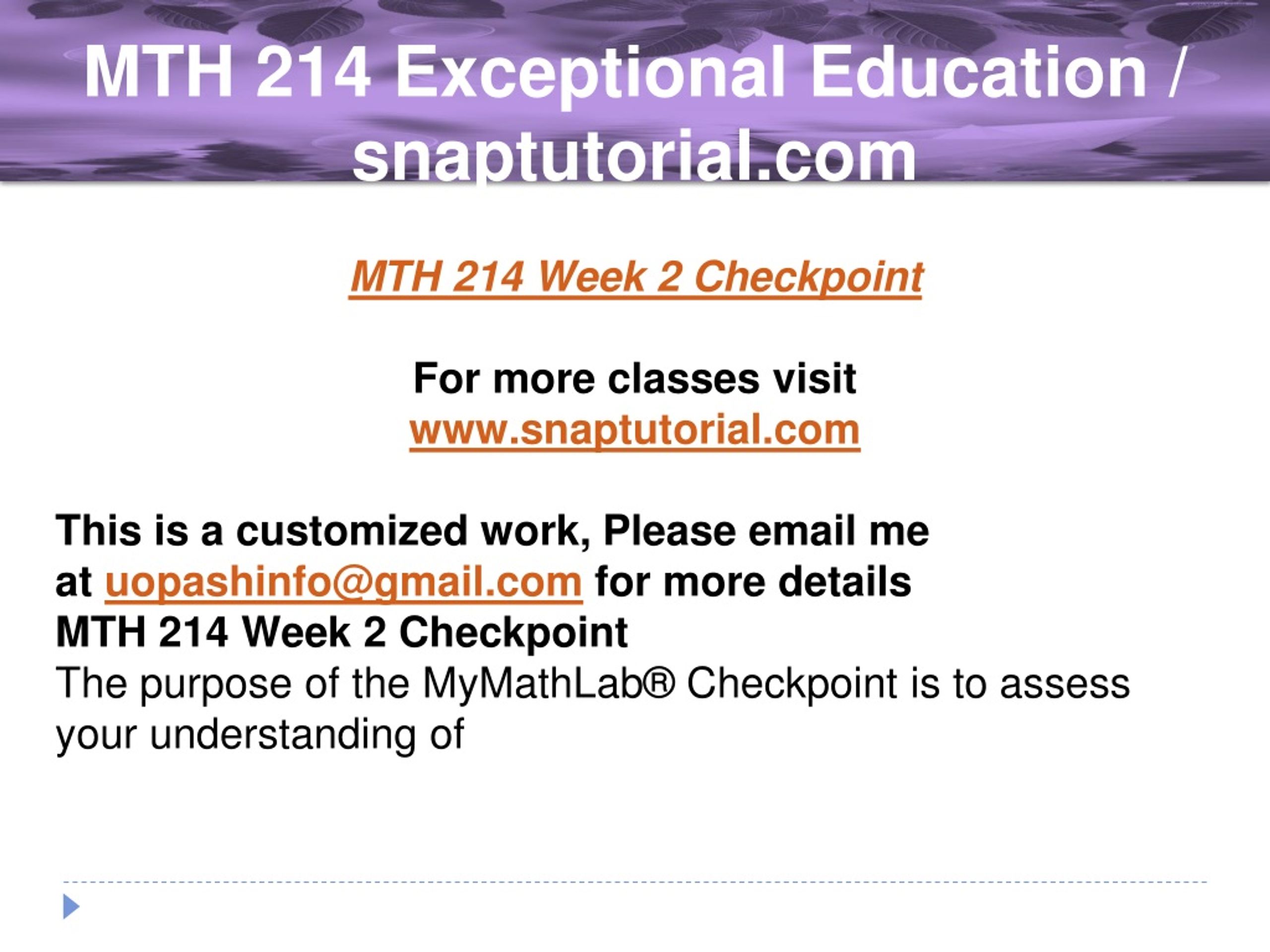 MTH 214 Exceptional Education / snaptutorial.com

MTH 214 Week 2 Checkpoint

For more classes visit
www.snaptutorial.com

This is a customized work, Please email me at uopashinfo@gmail.com for more details
MTH 214 Week 2 Checkpoint
The purpose of the MyMathLab® Checkpoint is to assess your understanding of